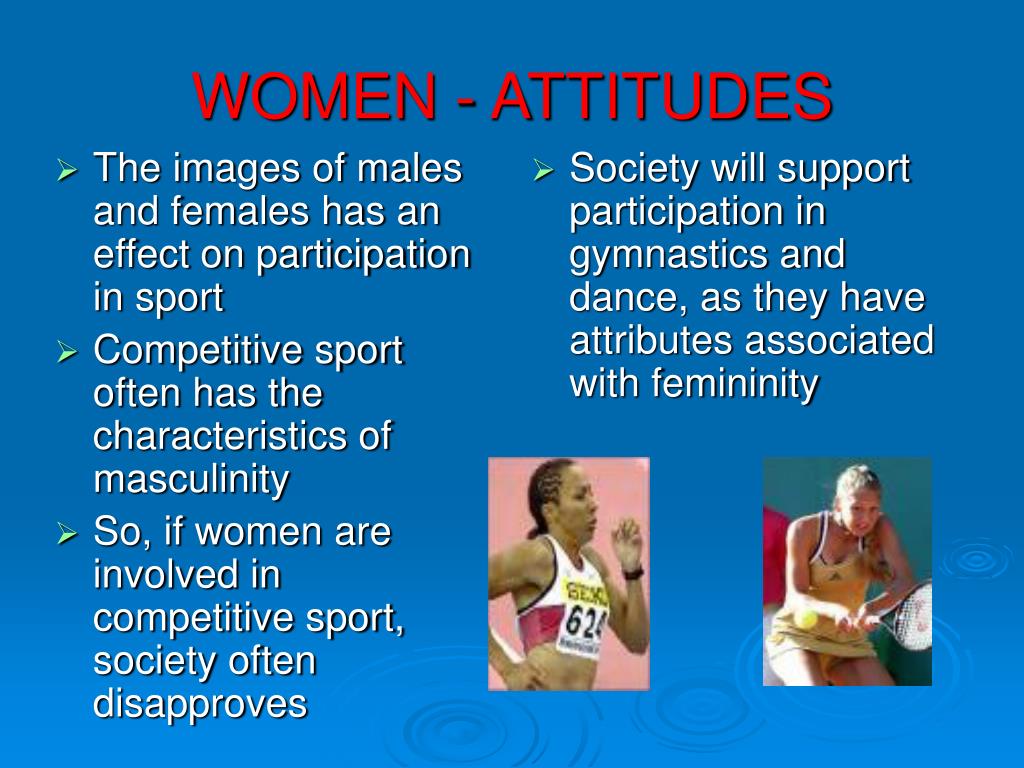 WOMEN - ATTITUDES

➢ The images of males and females has an effect on participation in sport

➢ Competitive sport often has the characteristics of masculinity

➢ So, if women are involved in competitive sport, society often disapproves

➢ Society will support participation in gymnastics and dance, as they have attributes associated with femininity

624